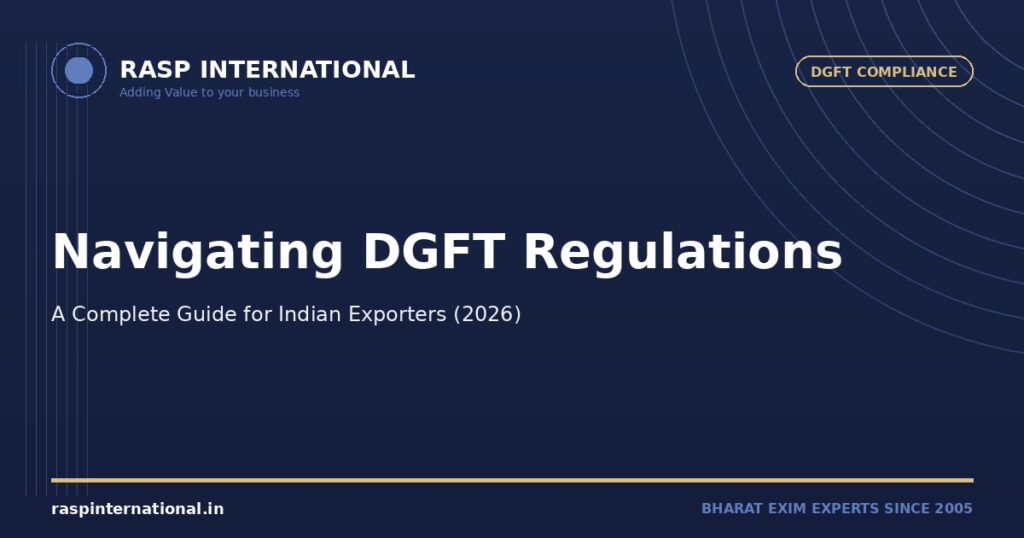 RASP INTERNATIONAL
Adding Value to your business

DGFT COMPLIANCE

Navigating DGFT Regulations

A Complete Guide for Indian Exporters (2026)

raspinternational.in

BHARAT EXIM EXPERTS SINCE 2005